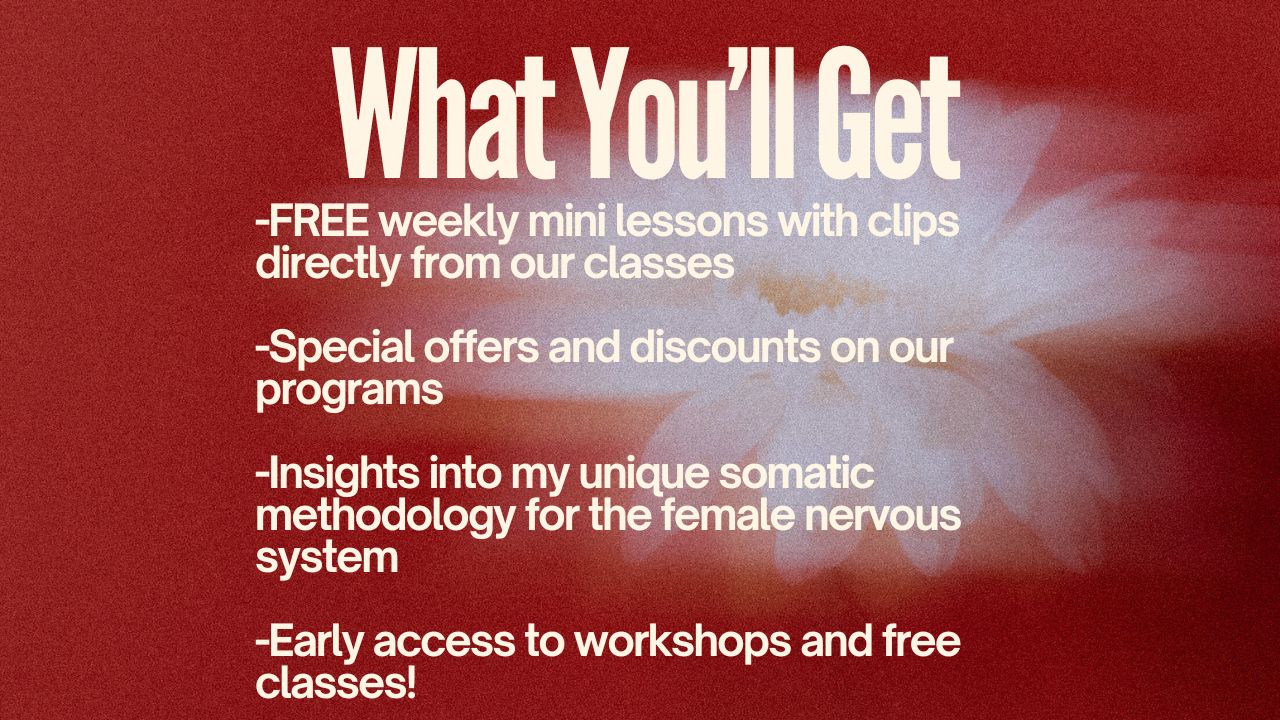 What You'll Get

-FREE weekly mini lessons with clips directly from our classes

-Special offers and discounts on our programs

-Insights into my unique somatic methodology for the female nervous system

-Early access to workshops and free classes!